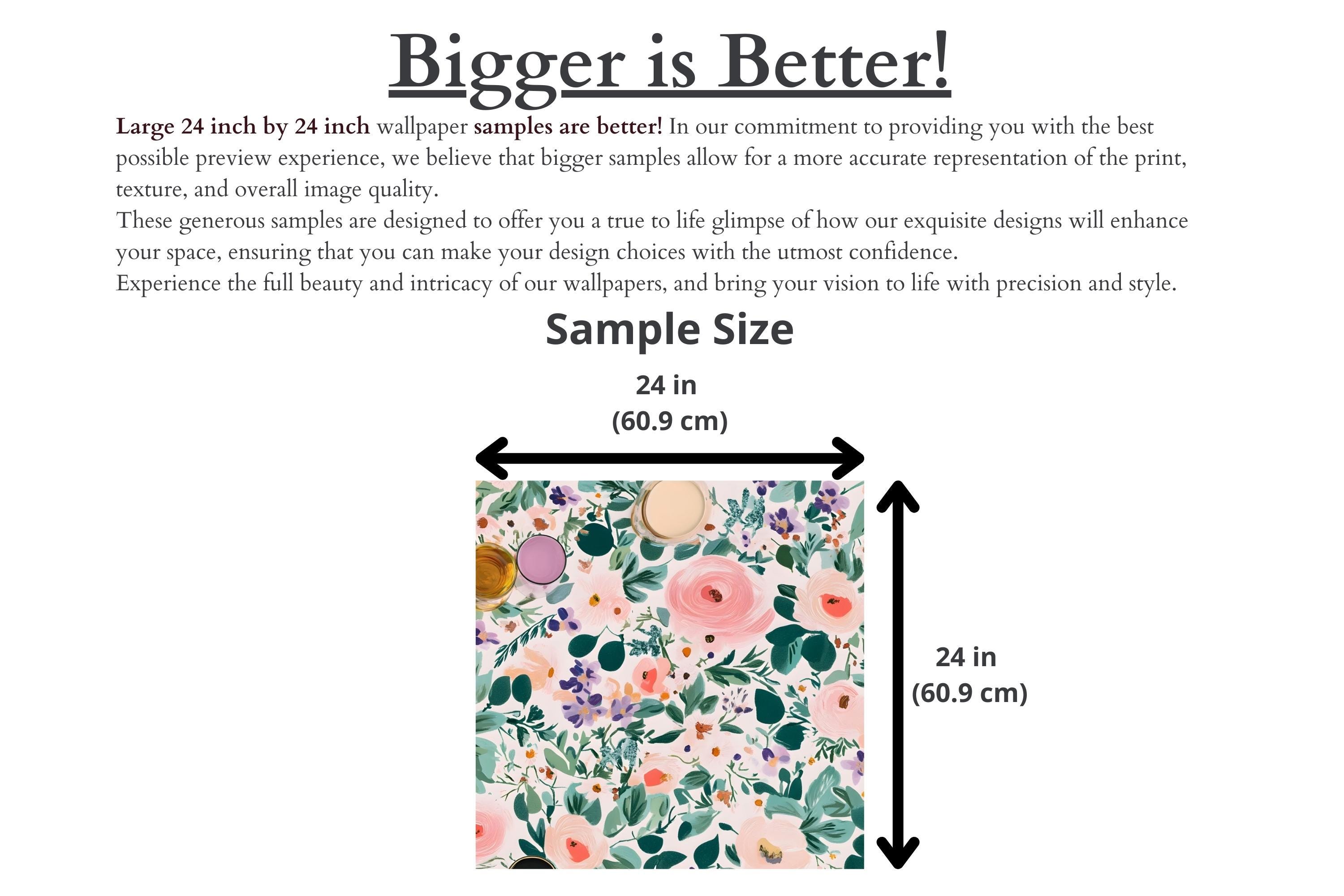 Bigger is Better!

Large 24 inch by 24 inch wallpaper samples are better! In our commitment to providing you with the best possible preview experience, we believe that bigger samples allow for a more accurate representation of the print, texture, and overall image quality.
These generous samples are designed to offer you a true to life glimpse of how our exquisite designs will enhance your space, ensuring that you can make your design choices with the utmost confidence.
Experience the full beauty and intricacy of our wallpapers, and bring your vision to life with precision and style.

Sample Size

24 in
(60.9 cm)

24 in
(60.9 cm)